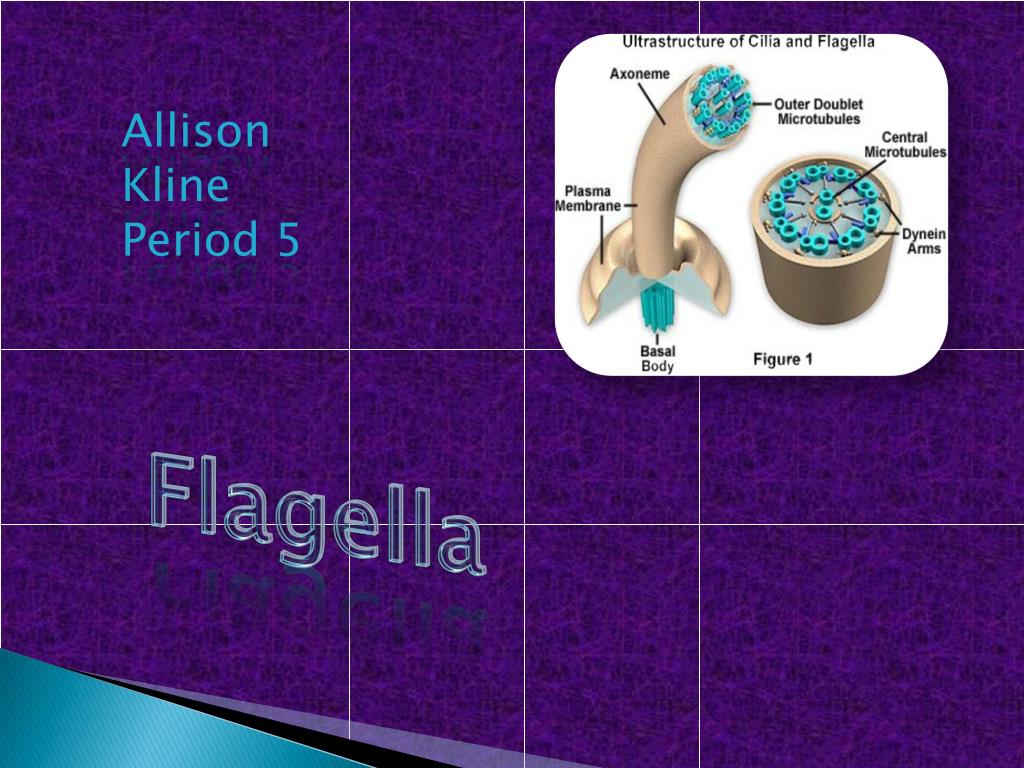 Allison
Kline
Period 5

Ultrastructure of Cilia and Flagella

Axoneme

Outer Doublet Microtubules

Central Microtubules

Plasma Membrane

Dynein Arms

Basal Body

Figure 1

Flagella